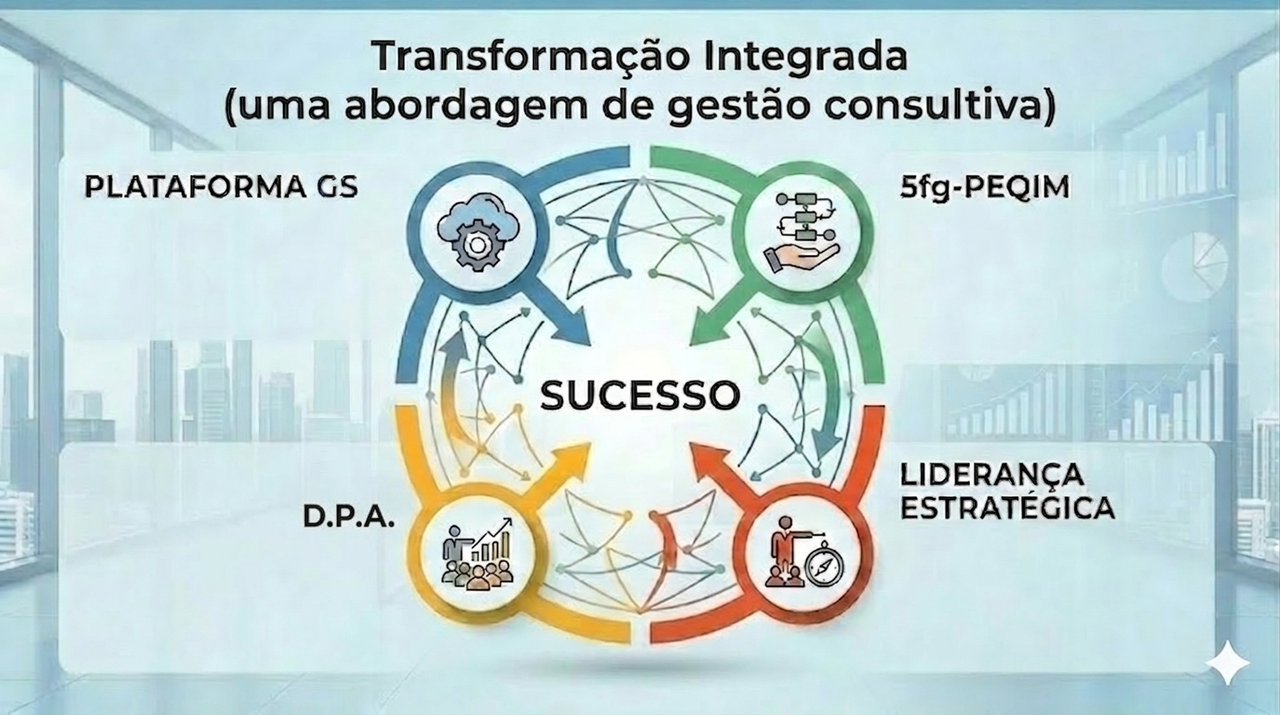 Transformação Integrada
(uma abordagem de gestão consultiva)

PLATAFORMA GS

5fg-PEQIM

SUCESSO

D.P.A.

LIDERANÇA
ESTRATÉGICA